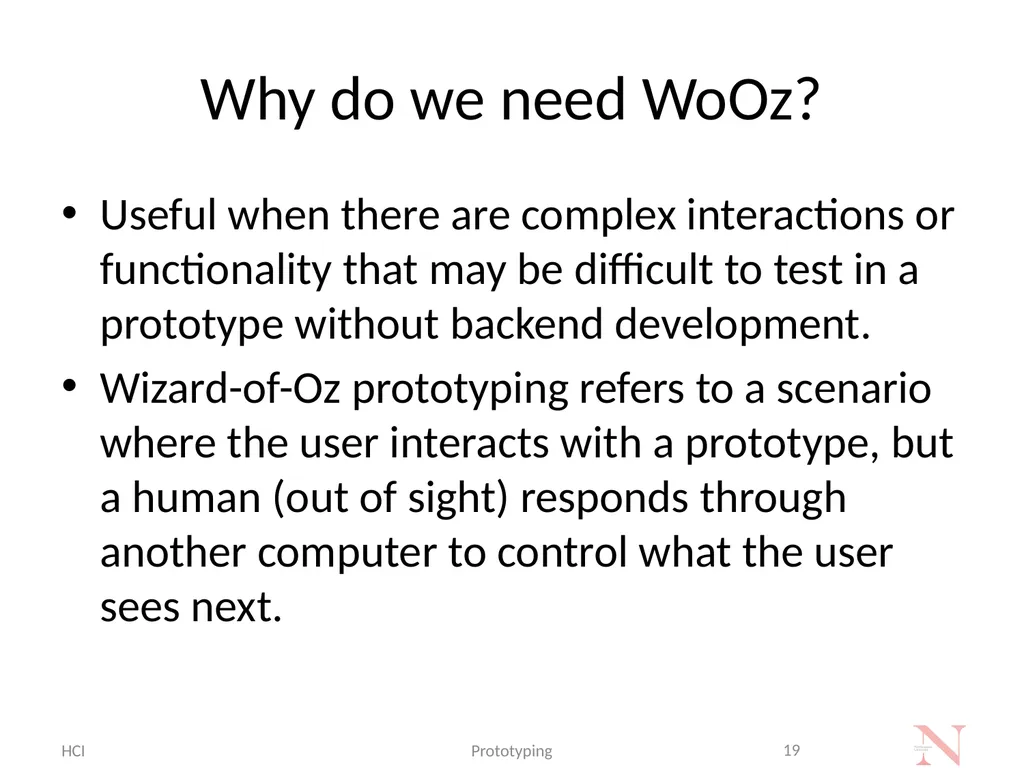 Why do we need WoOz?

• Useful when there are complex interactions or functionality that may be difficult to test in a prototype without backend development.

• Wizard-of-Oz prototyping refers to a scenario where the user interacts with a prototype, but a human (out of sight) responds through another computer to control what the user sees next.

HCI

Prototyping

19

N